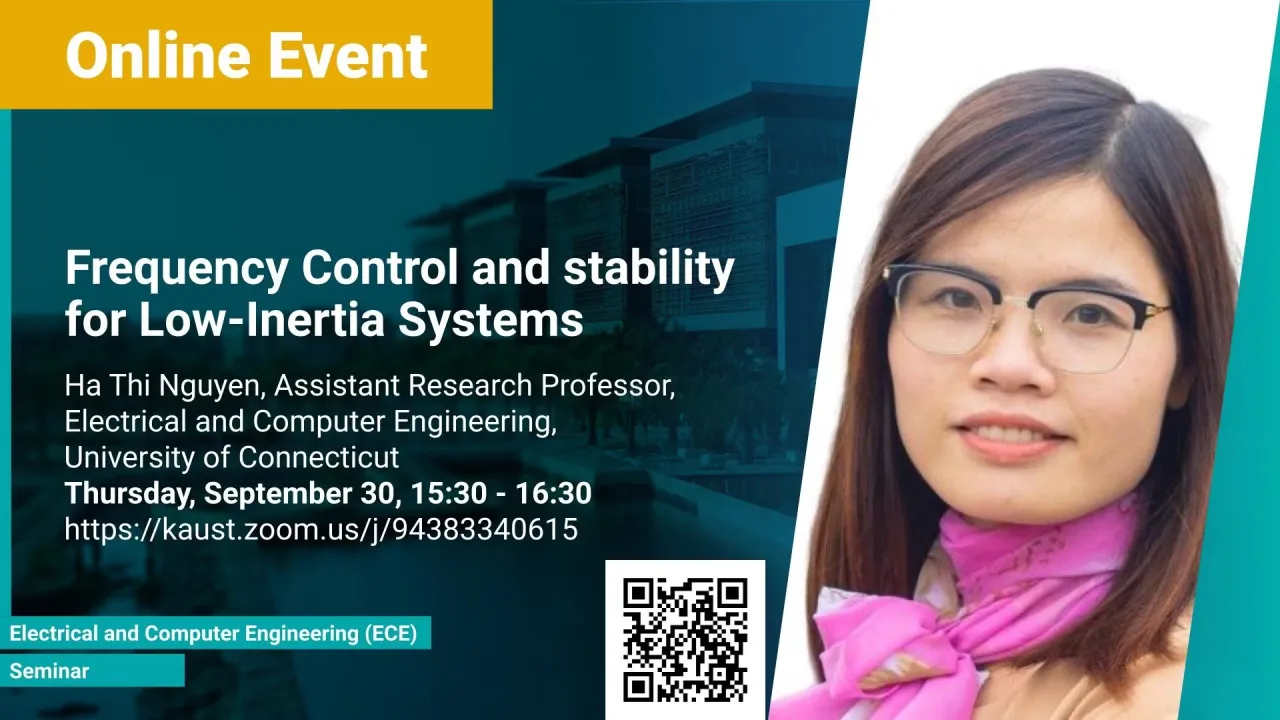 Online Event

Frequency Control and stability for Low-Inertia Systems

Ha Thi Nguyen, Assistant Research Professor, Electrical and Computer Engineering, University of Connecticut
Thursday, September 30, 15:30 - 16:30
https://kaust.zoom.us/j/94383340615

Electrical and Computer Engineering (ECE)
Seminar